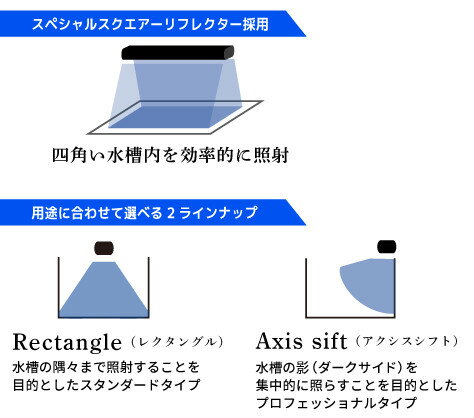 スペシャルスクエアーリフレクター採用

四角い水槽内を効率的に照射

用途に合わせて選べる 2 ラインナップ

Rectangle（レクタングル）
水槽の隅々まで照射することを目的としたスタンダードタイプ

Axis sift（アクシスシフト）
水槽の影（ダークサイド）を集中的に照らすことを目的としたプロフェッショナルタイプ